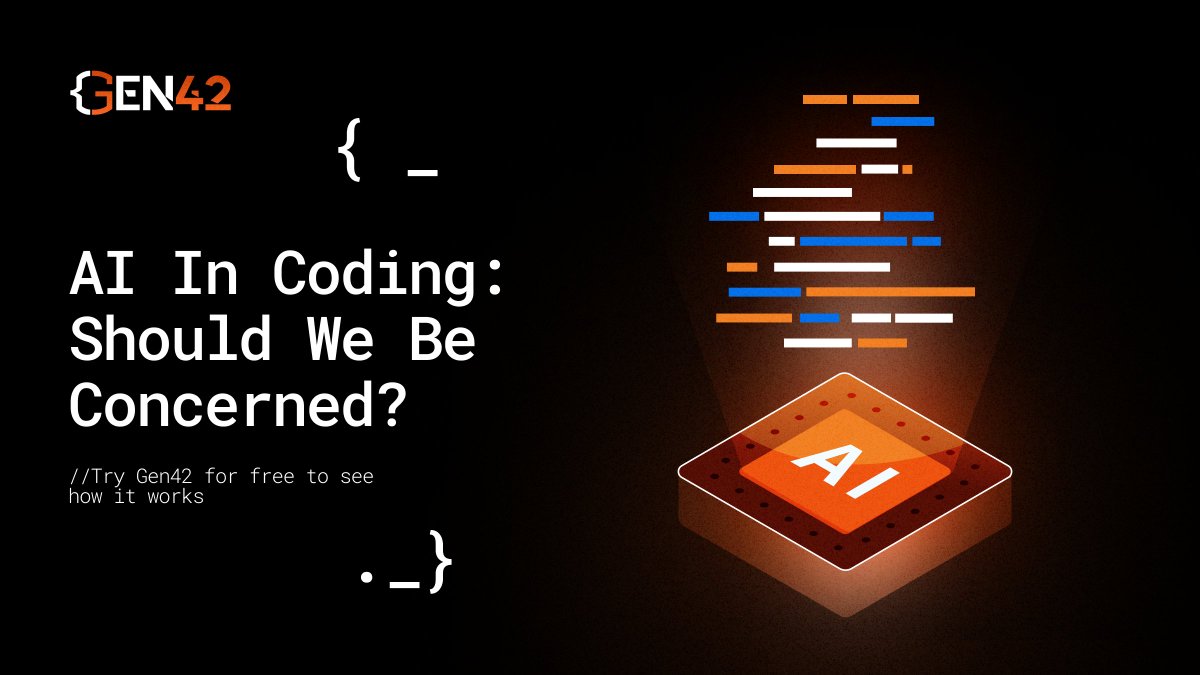 {GEN42

{ _

AI In Coding: Should We Be Concerned?

//Try Gen42 for free to see how it works

._}

AI